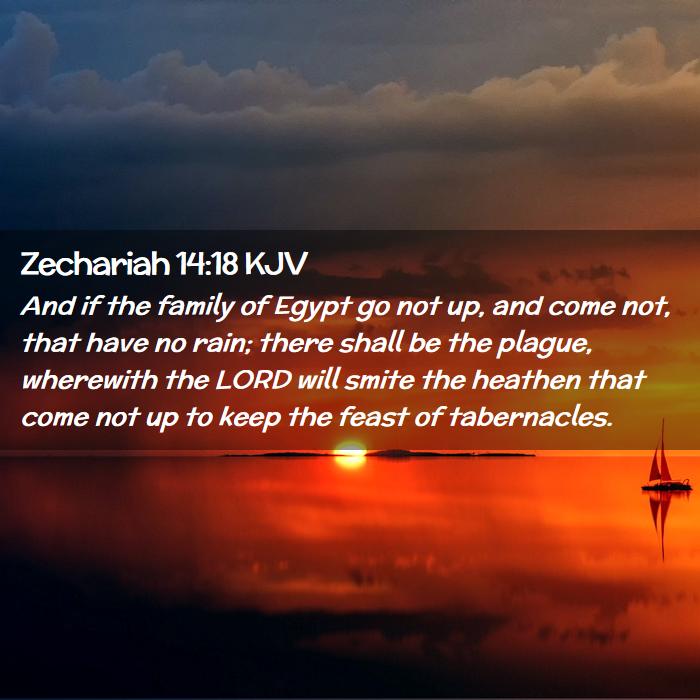 Zechariah 14:18 KJV

And if the family of Egypt go not up, and come not, that have no rain; there shall be the plague, wherewith the LORD will smite the heathen that come not up to keep the feast of tabernacles.